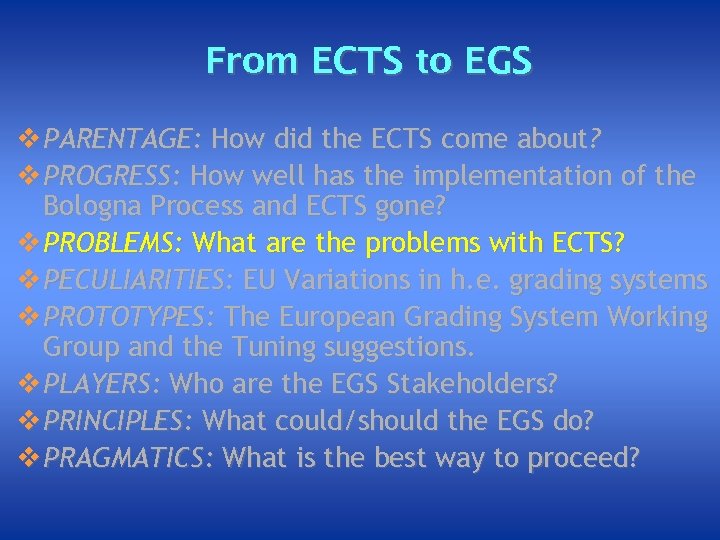 From ECTS to EGS

❖ PARENTAGE: How did the ECTS come about?
❖ PROGRESS: How well has the implementation of the Bologna Process and ECTS gone?
❖ PROBLEMS: What are the problems with ECTS?
❖ PECULIARITIES: EU Variations in h.e. grading systems
❖ PROTOTYPES: The European Grading System Working Group and the Tuning suggestions.
❖ PLAYERS: Who are the EGS Stakeholders?
❖ PRINCIPLES: What could/should the EGS do?
❖ PRAGMATICS: What is the best way to proceed?